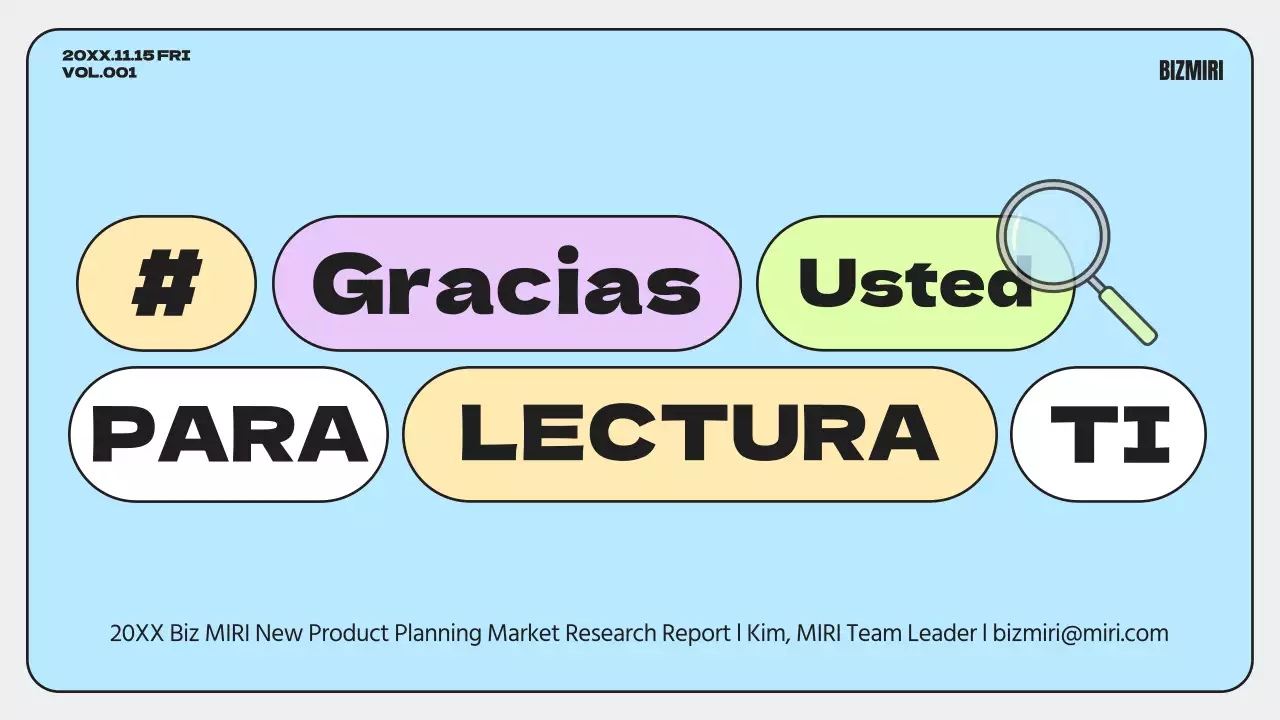 20XX.11.15 FRI
VOL.001

BIZMIRI

# Gracias Usted

PARA LECTURA TI

20XX Biz MIRI New Product Planning Market Research Report l Kim, MIRI Team Leader l bizmiri@miri.com